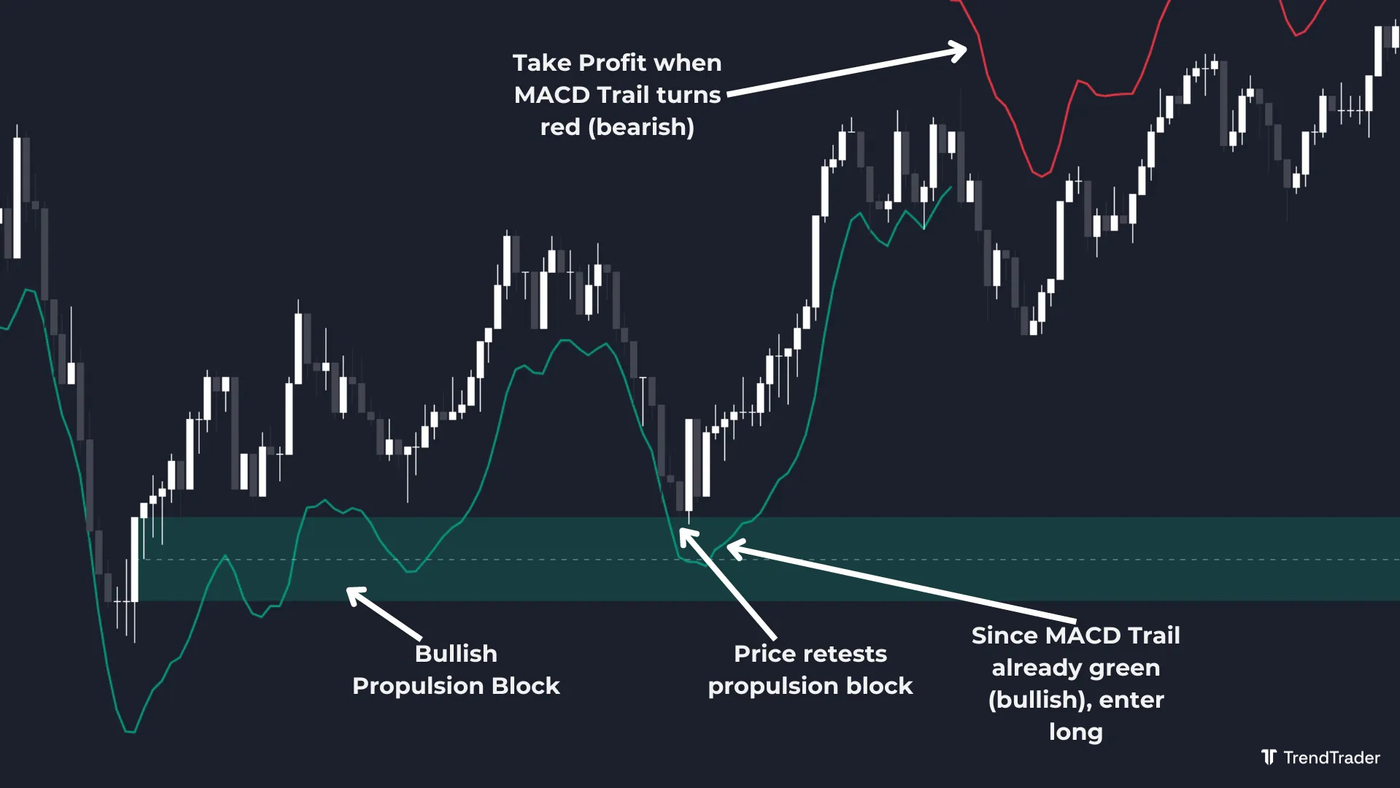 Take Profit when MACD Trail turns red (bearish)

Bullish Propulsion Block

Price retests propulsion block

Since MACD Trail already green (bullish), enter long

TrendTrader